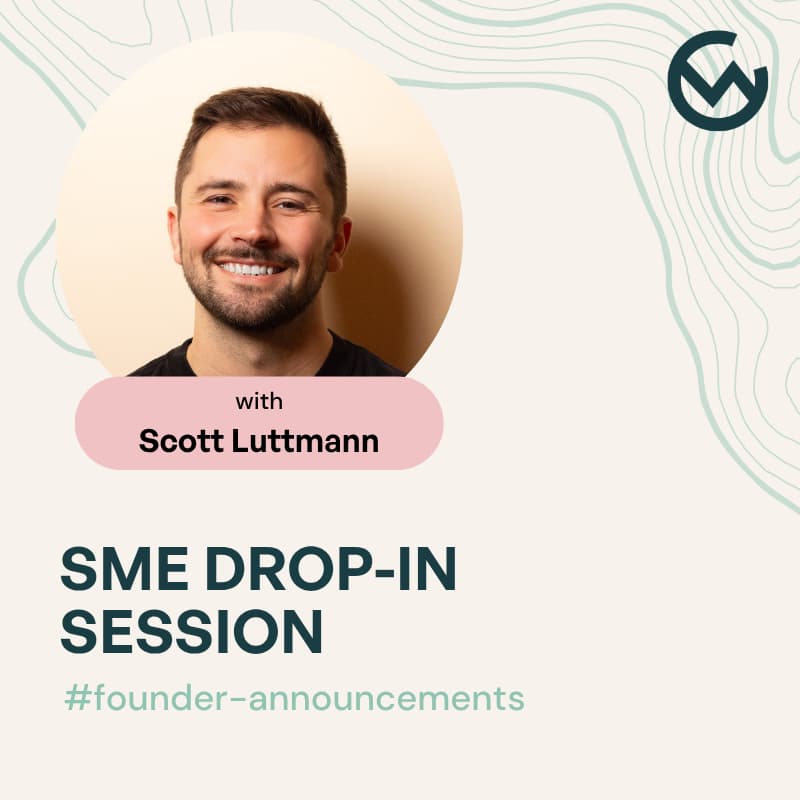 with
Scott Luttmann

SME DROP-IN SESSION

#founder-announcements